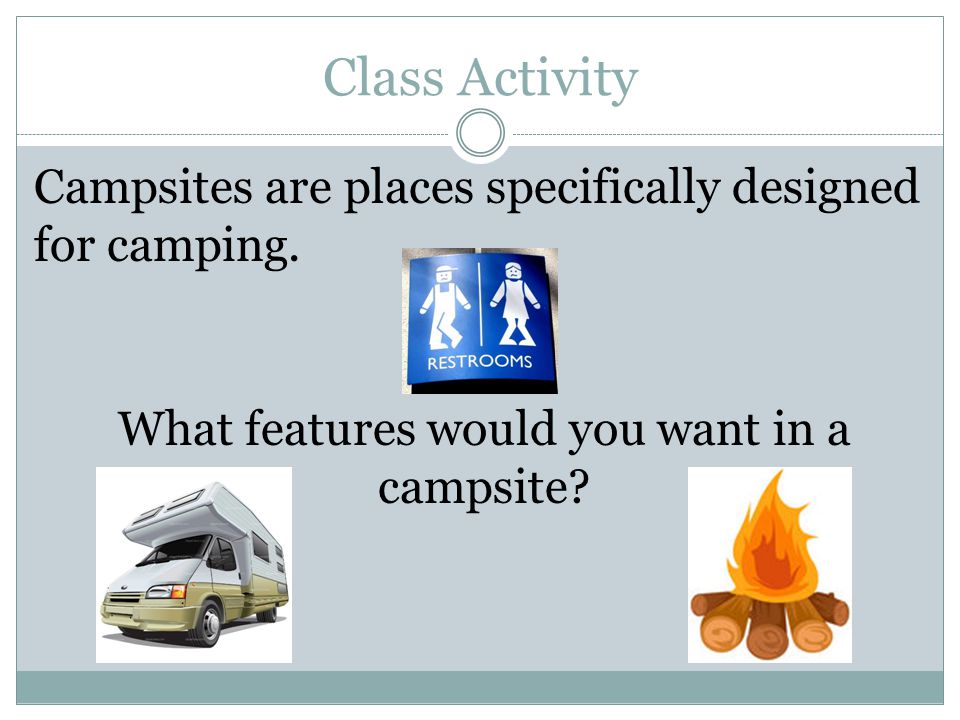 Class Activity

Campsites are places specifically designed for camping.

RESTROOMS

What features would you want in a campsite?